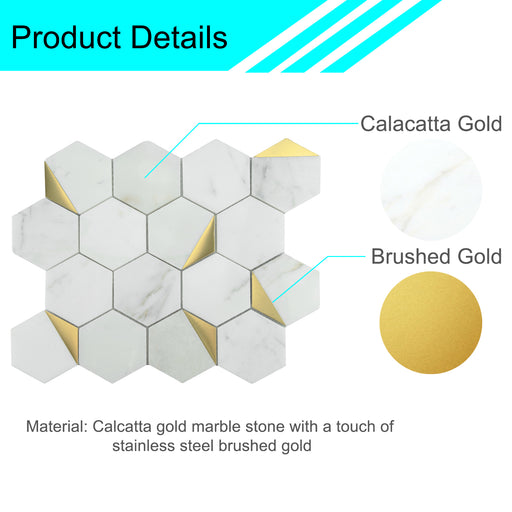 Product Details

Calacatta Gold

Brushed Gold

Material: Calcatta gold marble stone with a touch of stainless steel brushed gold